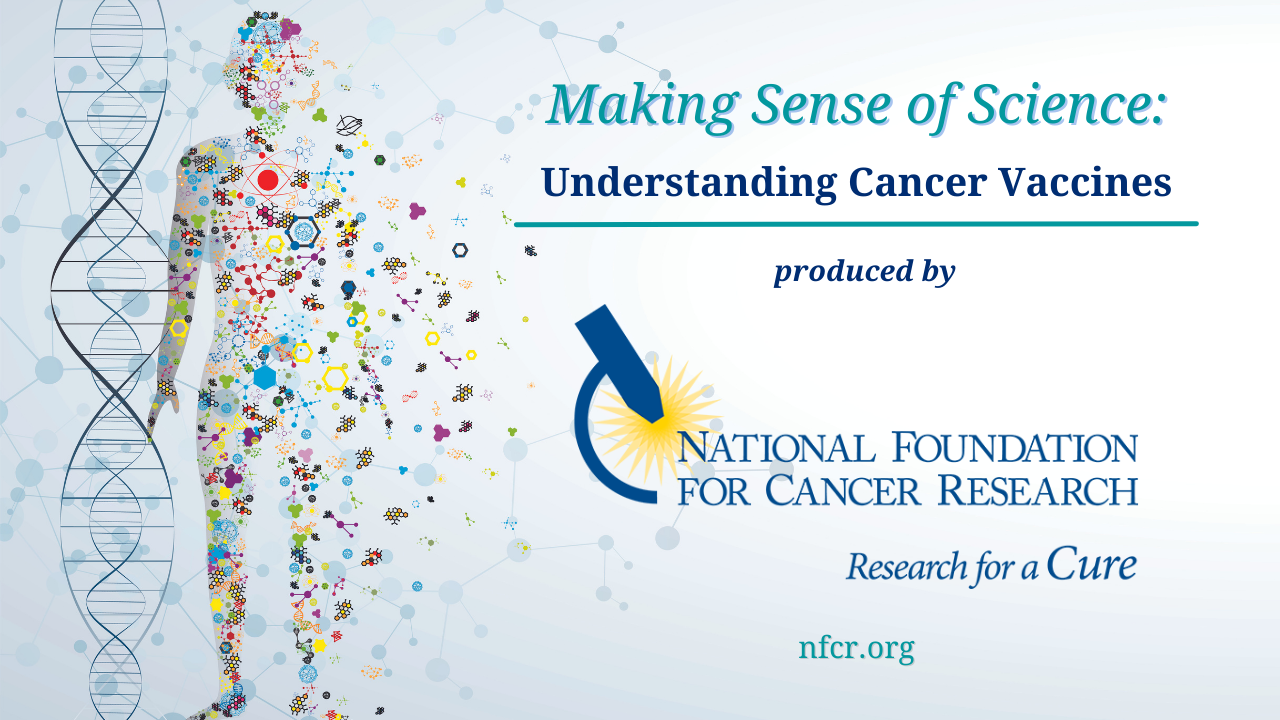 Making Sense of Science:

Understanding Cancer Vaccines

produced by

NATIONAL FOUNDATION FOR CANCER RESEARCH

Research for a Cure

nfcr.org